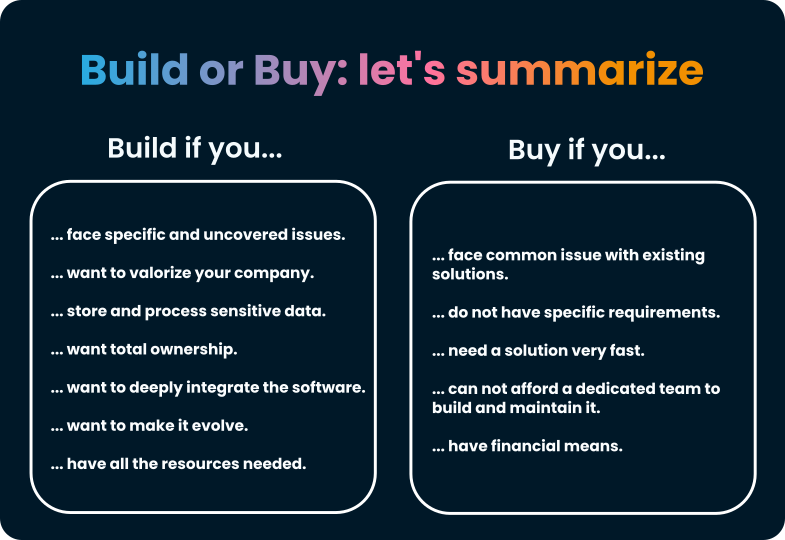 Build or Buy: let's summarize

Build if you...

... face specific and uncovered issues.

... want to valorize your company.

... store and process sensitive data.

... want total ownership.

... want to deeply integrate the software.

... want to make it evolve.

... have all the resources needed.

Buy if you...

... face common issue with existing solutions.

... do not have specific requirements.

... need a solution very fast.

... can not afford a dedicated team to build and maintain it.

... have financial means.